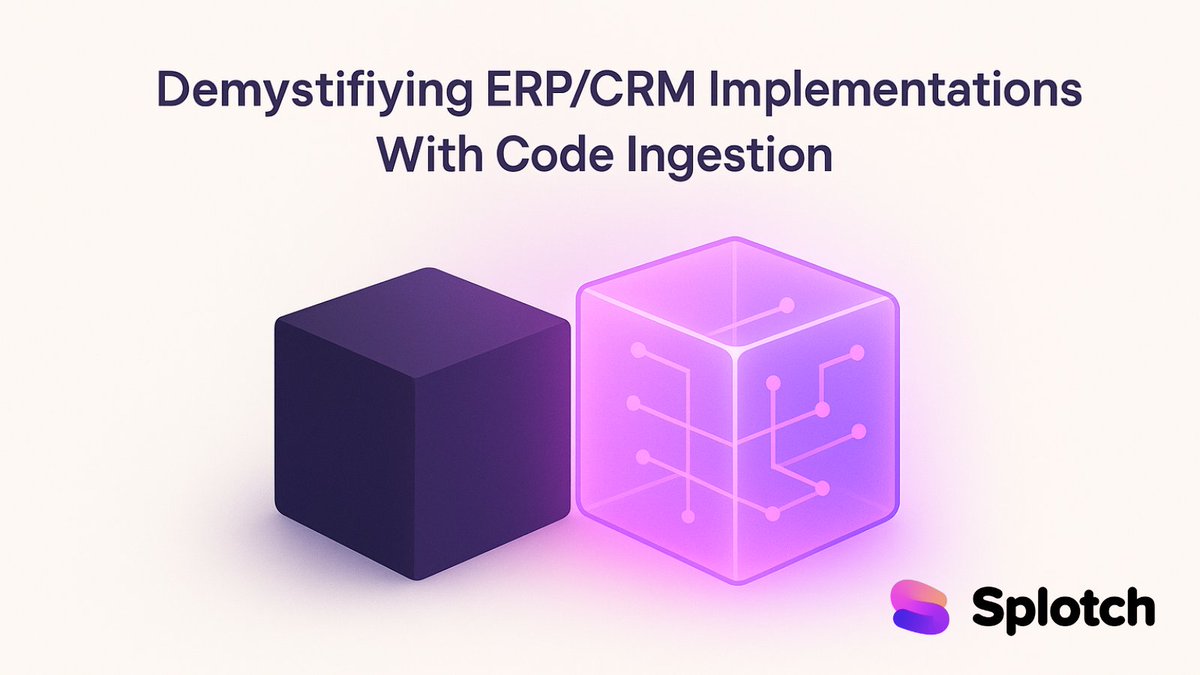 Demystifiying ERP/CRM Implementations With Code Ingestion

Splotch